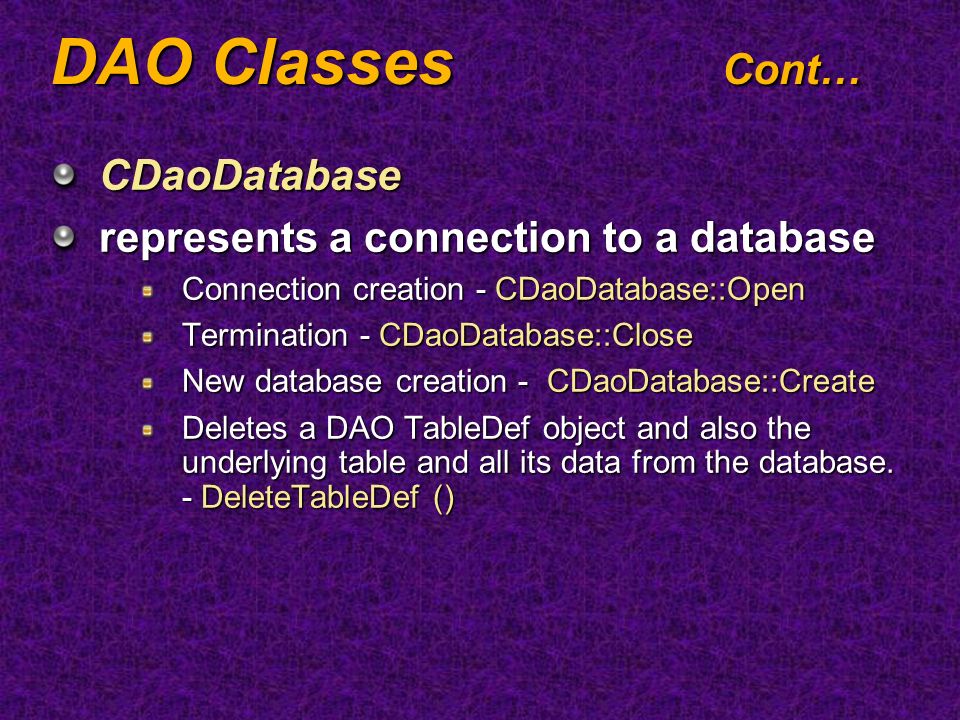 DAO Classes Cont…

CDaoDatabase

represents a connection to a database

Connection creation - CDaoDatabase::Open

Termination - CDaoDatabase::Close

New database creation - CDaoDatabase::Create

Deletes a DAO TableDef object and also the underlying table and all its data from the database. - DeleteTableDef ()